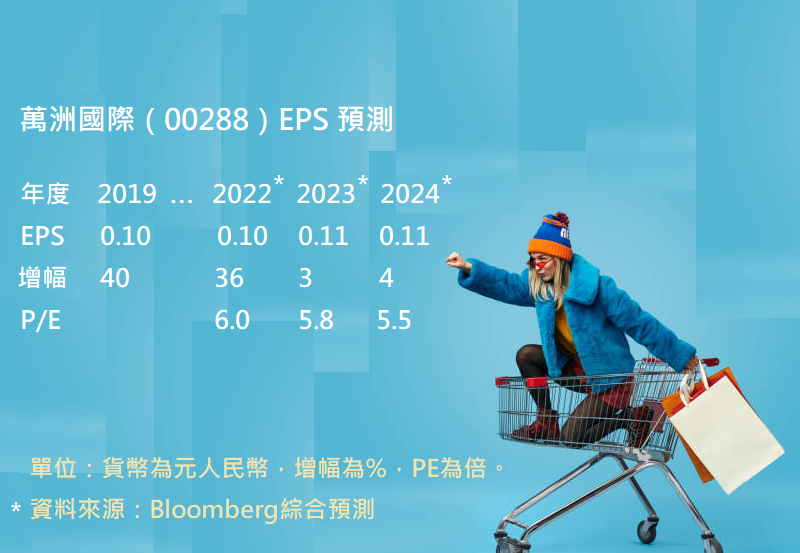 萬洲國際（00288）EPS 預測

| 年度 | 2019 | ... | 2022* | 2023* | 2024* |
|---|---|---|---|---|---|
| EPS | 0.10 | | 0.10 | 0.11 | 0.11 |
| 增幅 | 40 | | 36 | 3 | 4 |
| P/E | | | 6.0 | 5.8 | 5.5 |

單位：貨幣為元人民幣，增幅為%，PE為倍。

* 資料來源：Bloomberg綜合預測